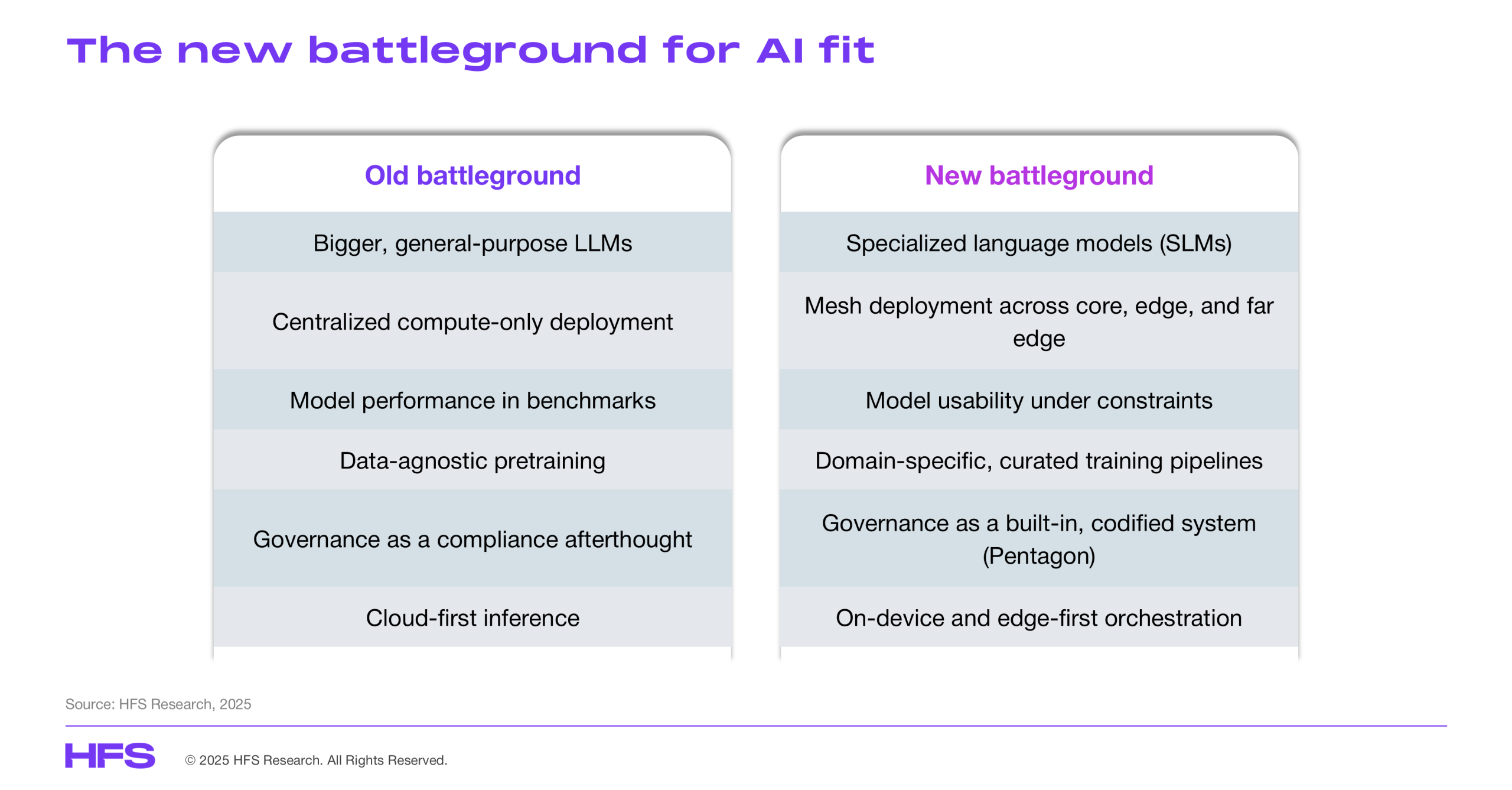 The new battleground for AI fit

| Old battleground | New battleground |
|---|---|
| Bigger, general-purpose LLMs | Specialized language models (SLMs) |
| Centralized compute-only deployment | Mesh deployment across core, edge, and far edge |
| Model performance in benchmarks | Model usability under constraints |
| Data-agnostic pretraining | Domain-specific, curated training pipelines |
| Governance as a compliance afterthought | Governance as a built-in, codified system (Pentagon) |
| Cloud-first inference | On-device and edge-first orchestration |

Source: HFS Research, 2025

HFS © 2025 HFS Research. All Rights Reserved.